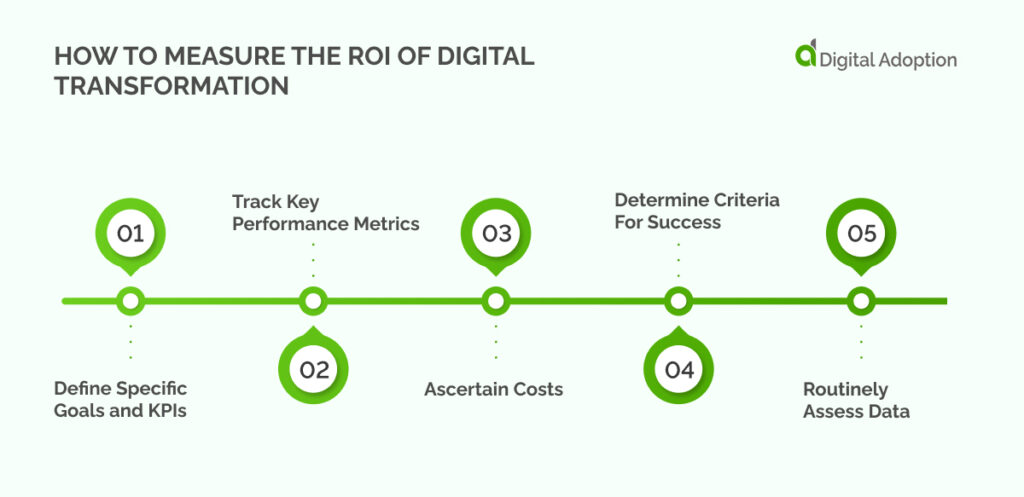 HOW TO MEASURE THE ROI OF DIGITAL TRANSFORMATION

Digital Adoption

01

Define Specific Goals and KPIs

Track Key Performance Metrics

02

03

Ascertain Costs

Determine Criteria For Success

04

05

Routinely Assess Data